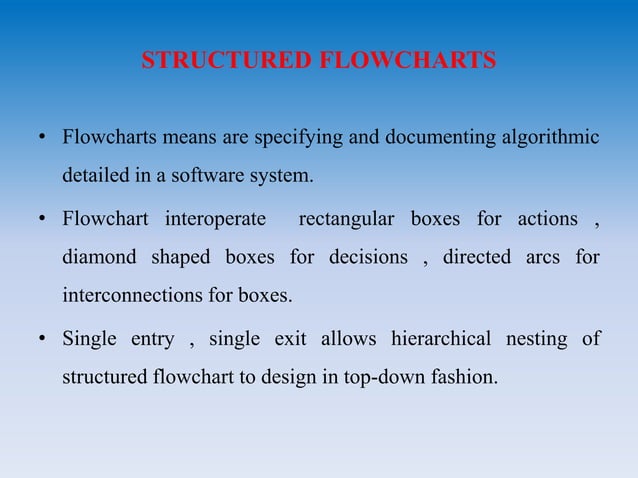 STRUCTURED FLOWCHARTS

• Flowcharts means are specifying and documenting algorithmic detailed in a software system.

• Flowchart interoperate rectangular boxes for actions , diamond shaped boxes for decisions , directed arcs for interconnections for boxes.

• Single entry , single exit allows hierarchical nesting of structured flowchart to design in top-down fashion.